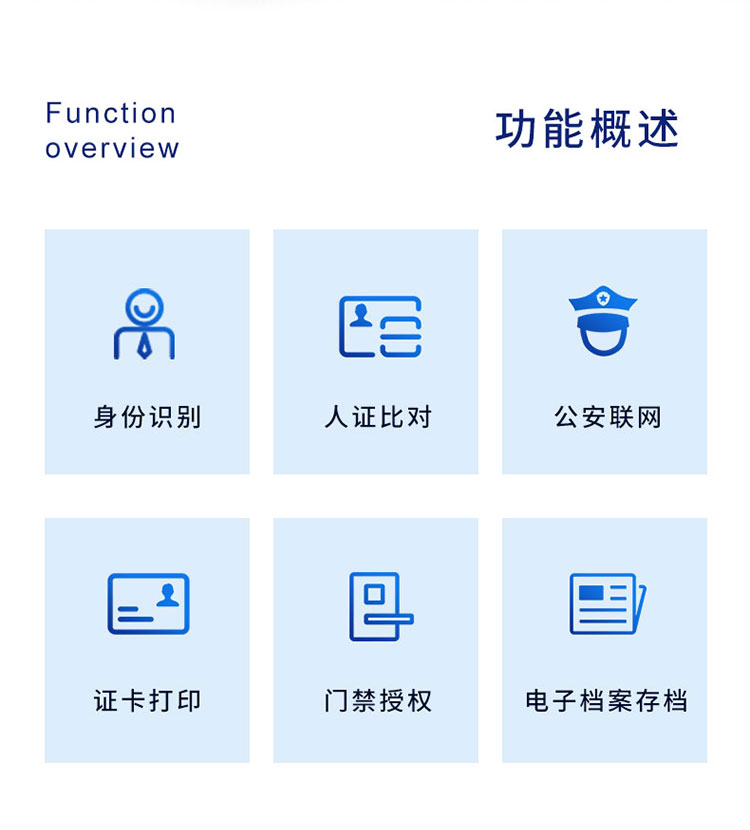 Function overview

功能概述

身份识别

人证比对

公安联网

证卡打印

门禁授权

电子档案存档